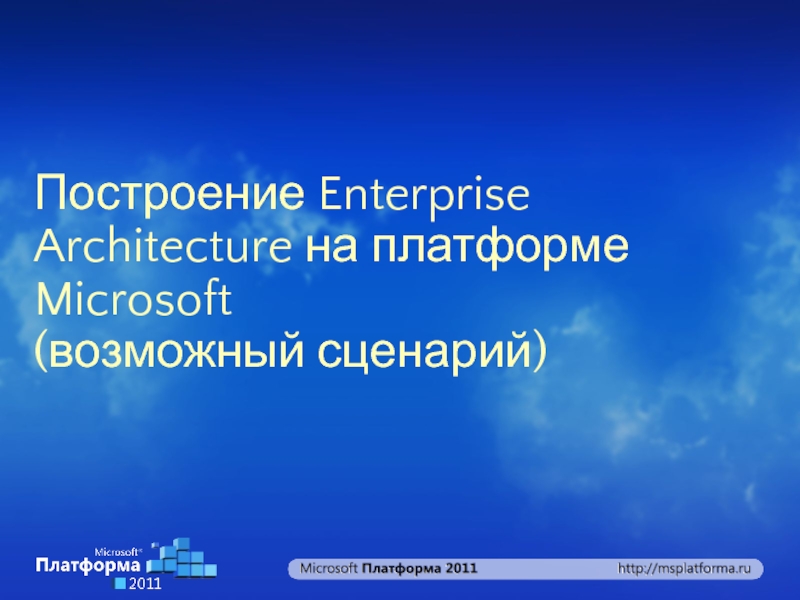 Построение Enterprise Architecture на платформе Microsoft
(возможный сценарий)

Microsoft®
Платформа
2011

Microsoft Платформа 2011

http://msplatforma.ru